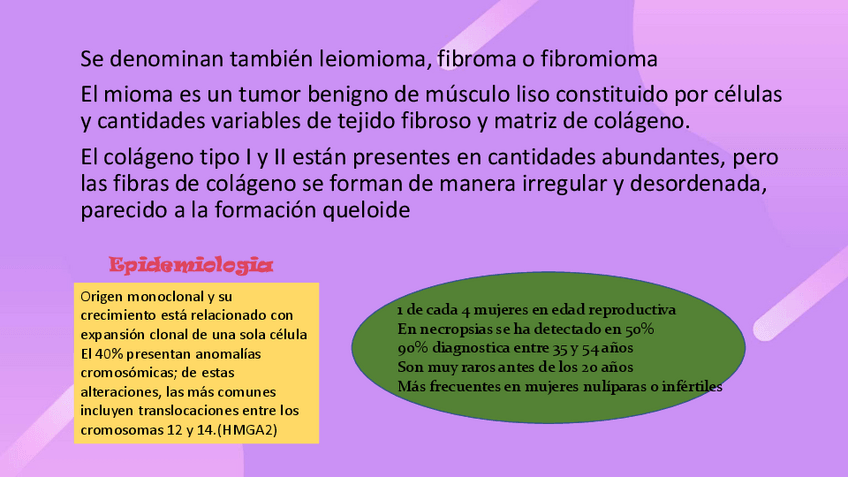 Se denominan también leiomioma, fibroma o fibromioma

El mioma es un tumor benigno de músculo liso constituido por células y cantidades variables de tejido fibroso y matriz de colágeno.

El colágeno tipo I y II están presentes en cantidades abundantes, pero las fibras de colágeno se forman de manera irregular y desordenada, parecido a la formación queloide

Epidemiologia

Origen monoclonal y su crecimiento está relacionado con expansión clonal de una sola célula
El 40% presentan anomalías cromosómicas; de estas alteraciones, las más comunes incluyen translocaciones entre los cromosomas 12 y 14.(HMGA2)

1 de cada 4 mujeres en edad reproductiva
En necropsias se ha detectado en 50%
90% diagnostica entre 35 y 54 años
Son muy raros antes de los 20 años
Más frecuentes en mujeres nulíparas o infértiles